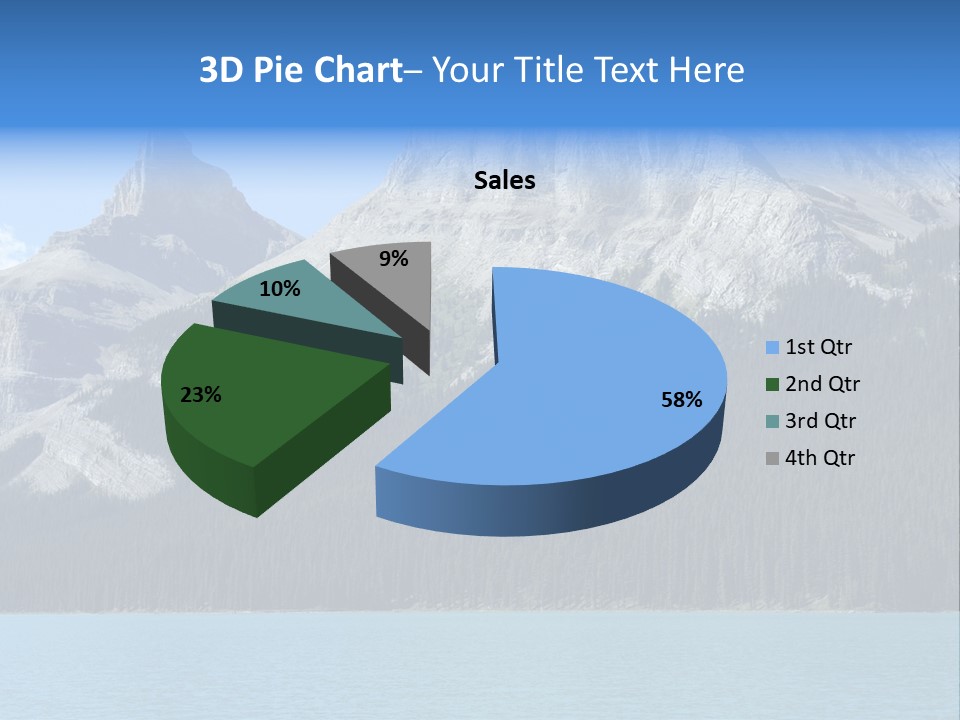 3D Pie Chart– Your Title Text Here

Sales

9%
10%
23%
58%

1st Qtr
2nd Qtr
3rd Qtr
4th Qtr